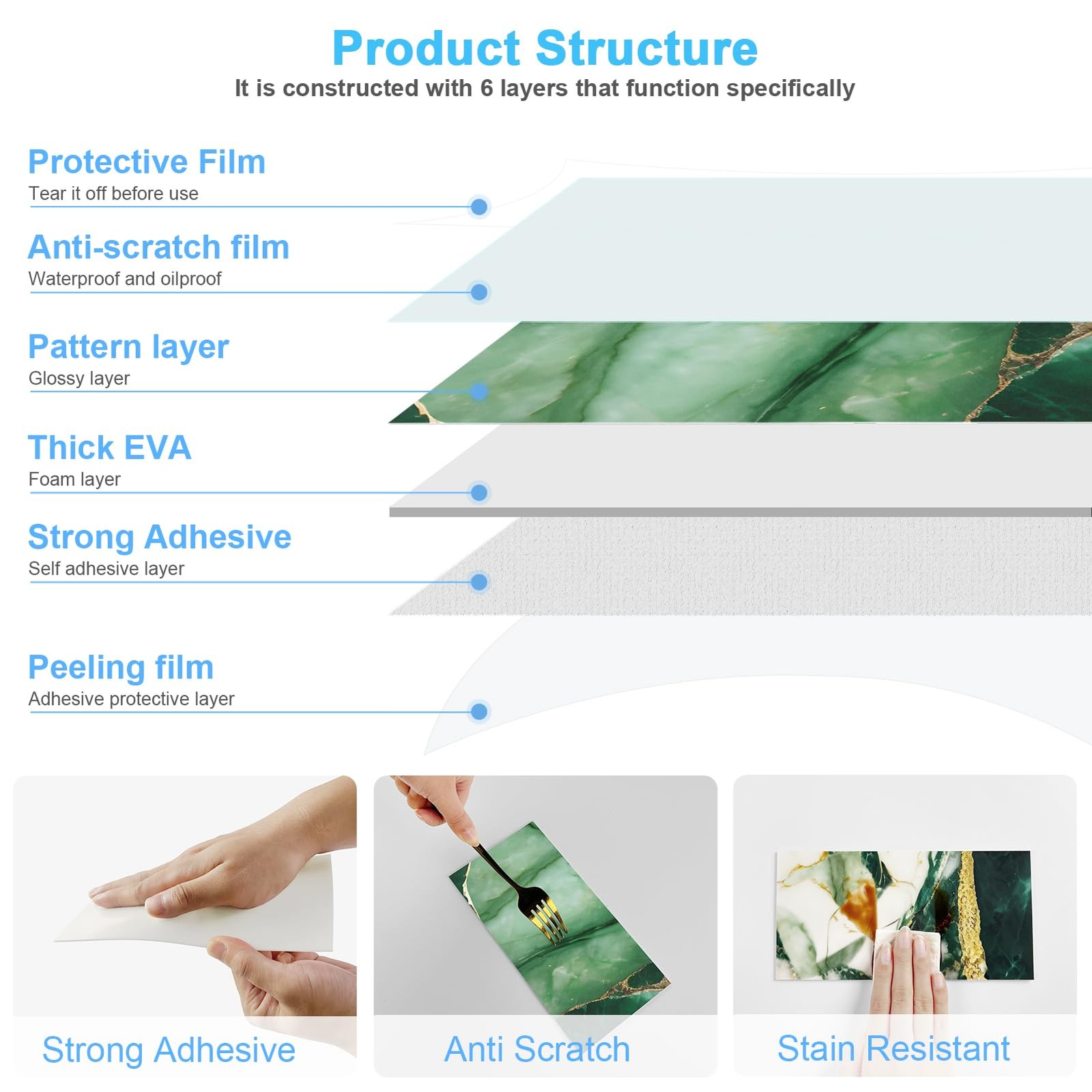 Product Structure
It is constructed with 6 layers that function specifically

Protective Film
Tear it off before use

Anti-scratch film
Waterproof and oilproof

Pattern layer
Glossy layer

Thick EVA
Foam layer

Strong Adhesive
Self adhesive layer

Peeling film
Adhesive protective layer

Strong Adhesive

Anti Scratch

Stain Resistant